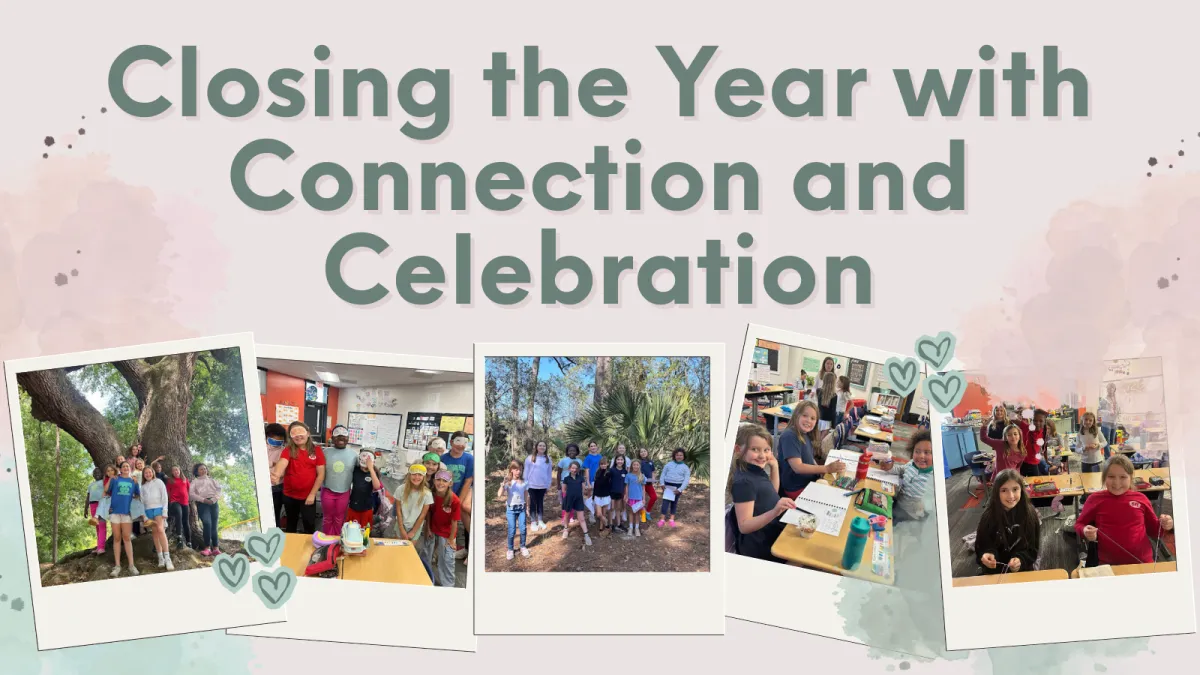 Closing the Year with Connection and Celebration